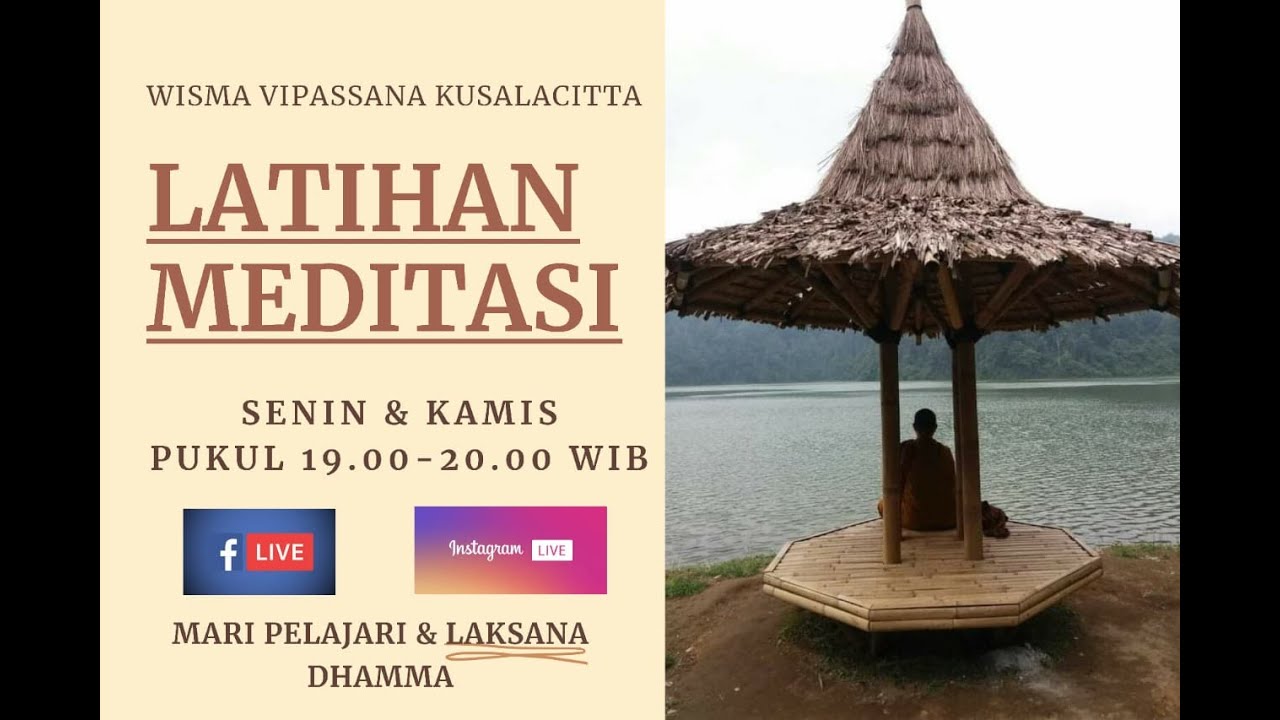 WISMA VIPASSANA KUSALACITTA

LATIHAN MEDITASI

SENIN & KAMIS
PUKUL 19.00-20.00 WIB

f LIVE

Instagram LIVE

MARI PELAJARI & LAKSANA DHAMMA